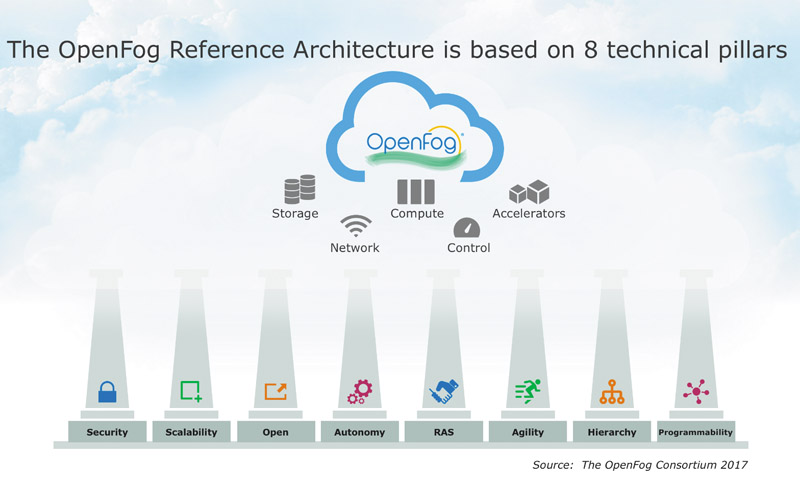 The OpenFog Reference Architecture is based on 8 technical pillars

OpenFog

Storage

Network

Compute

Control

Accelerators

Security

Scalability

Open

Autonomy

RAS

Agility

Hierarchy

Programmability

Source: The OpenFog Consortium 2017